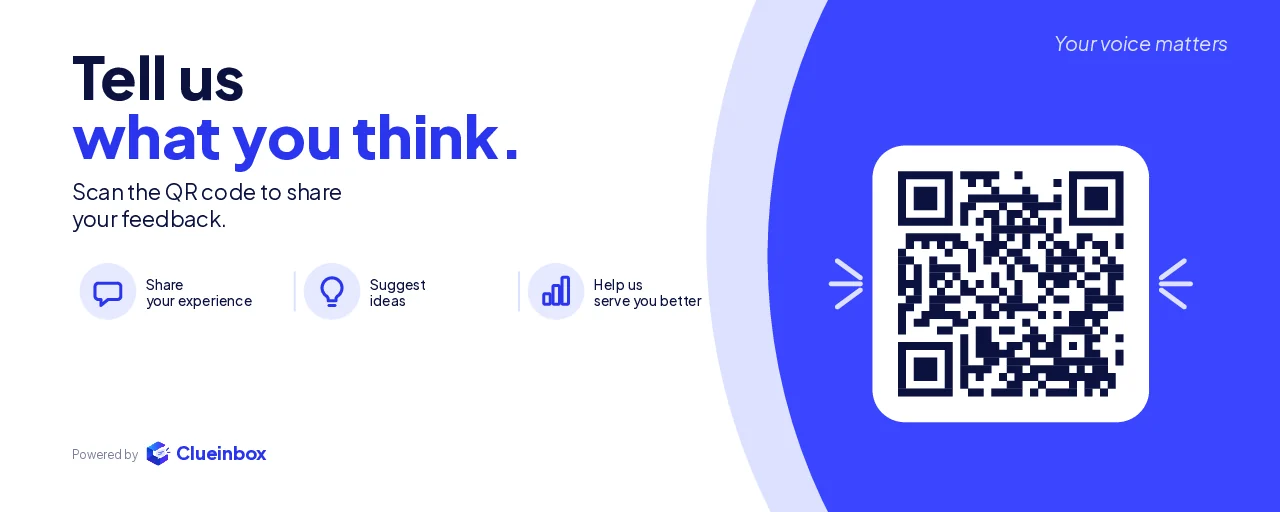 Tell us
what you think.

Scan the QR code to share your feedback.

Share
your experience

Suggest
ideas

Help us
serve you better

Powered by Clueinbox

Your voice matters